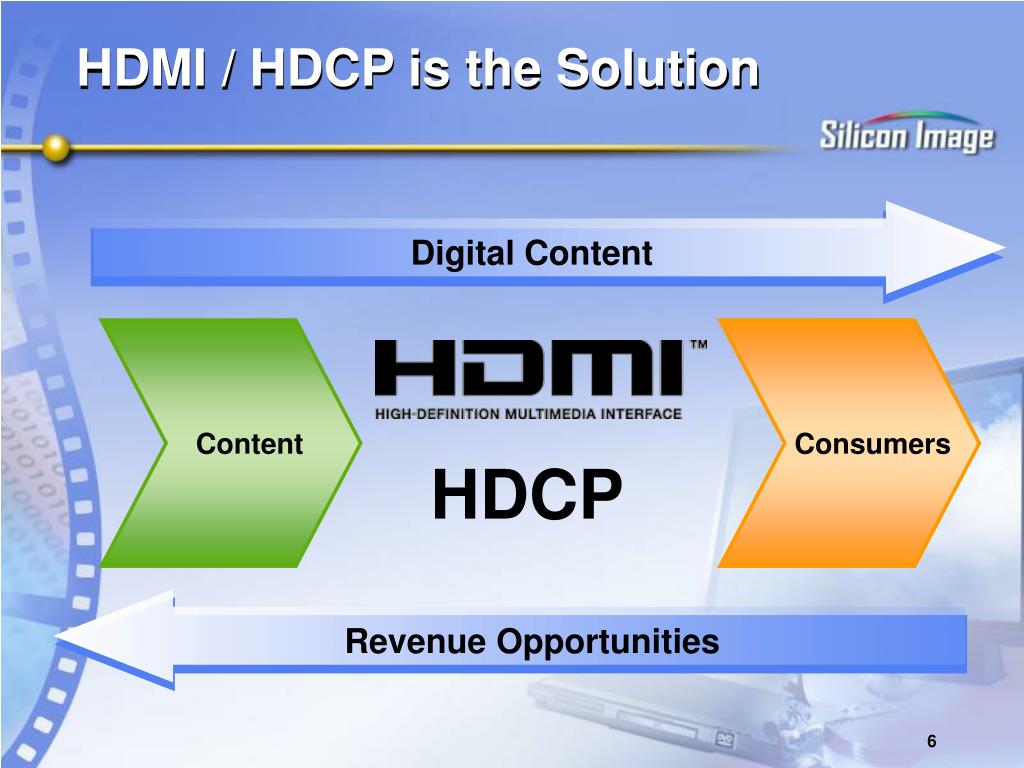 HDMI / HDCP is the Solution

Silicon Image

Digital Content

Content

HDMI™
HIGH-DEFINITION MULTIMEDIA INTERFACE

HDCP

Consumers

Revenue Opportunities

6